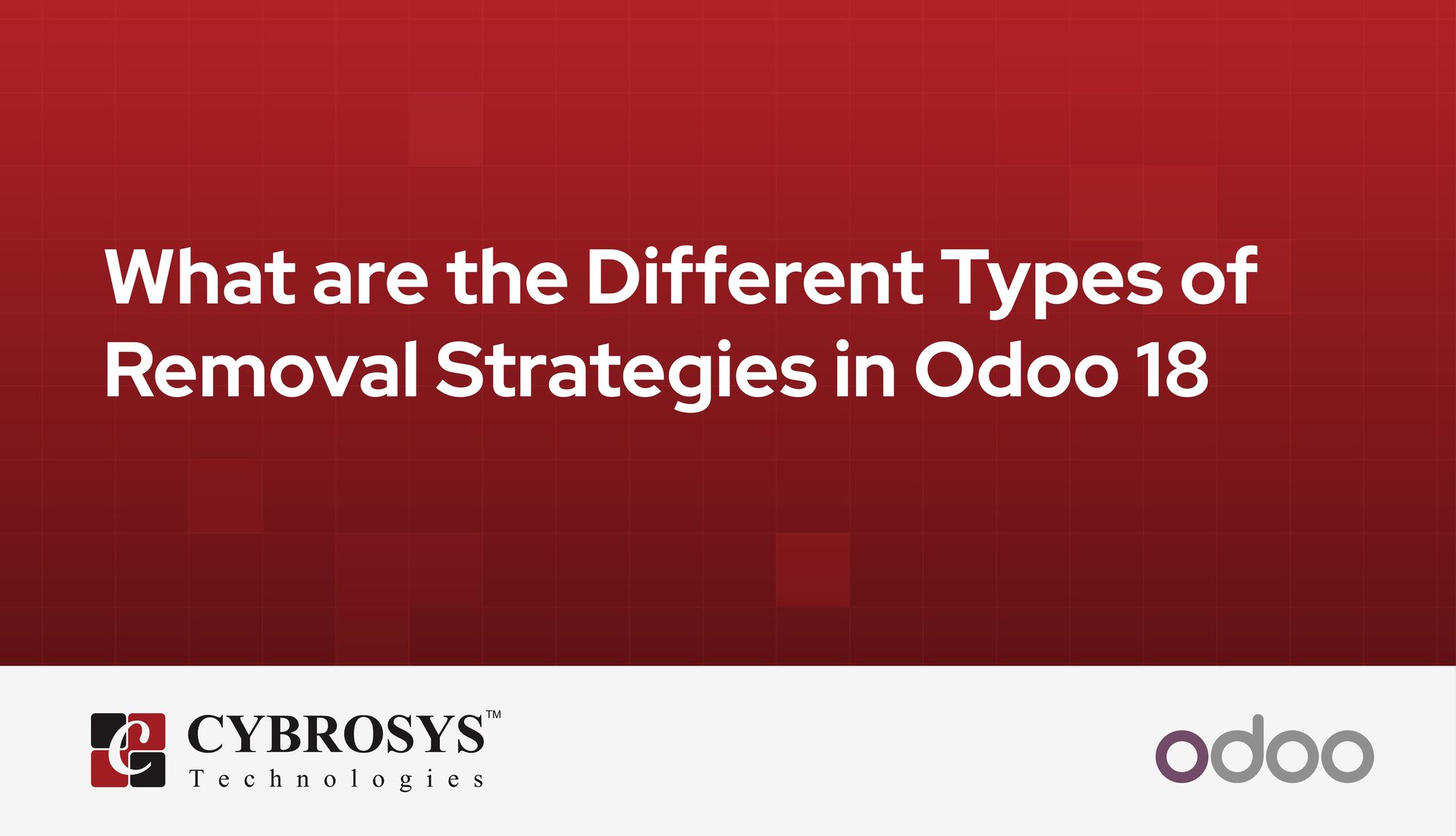 What are the Different Types of Removal Strategies in Odoo 18

CYBROSYS™
Technologies

odoo